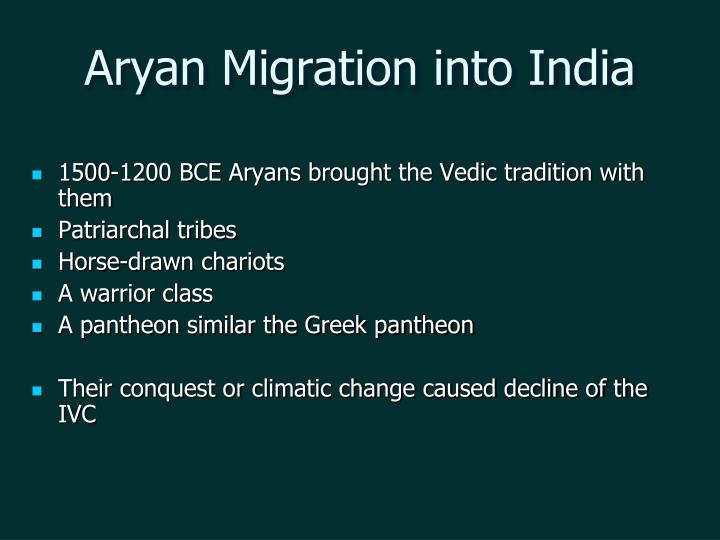 Aryan Migration into India

- 1500-1200 BCE Aryans brought the Vedic tradition with them
- Patriarchal tribes
- Horse-drawn chariots
- A warrior class
- A pantheon similar the Greek pantheon

- Their conquest or climatic change caused decline of the IVC